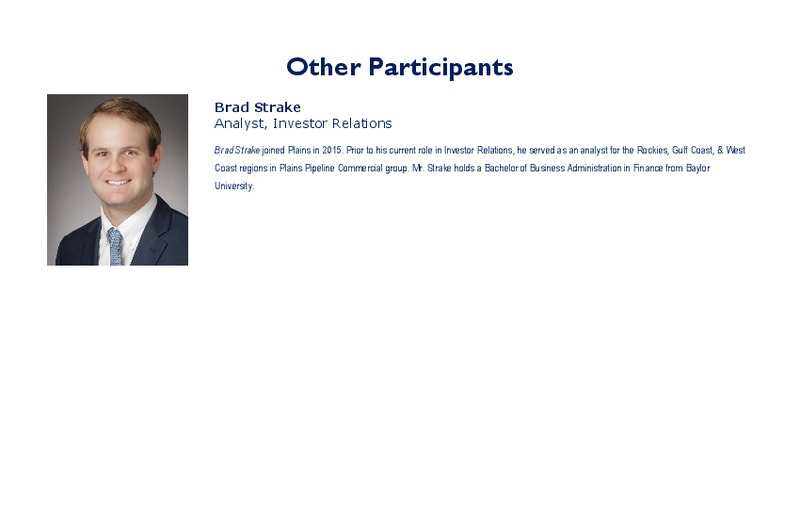 Other Participants

Brad Strake
Analyst, Investor Relations

Brad Strake joined Plains in 2015. Prior to his current role in Investor Relations, he served as an analyst for the Rockies, Gulf Coast, & West Coast regions in Plains Pipeline Commercial group. Mr. Strake holds a Bachelor of Business Administration in Finance from Baylor University.